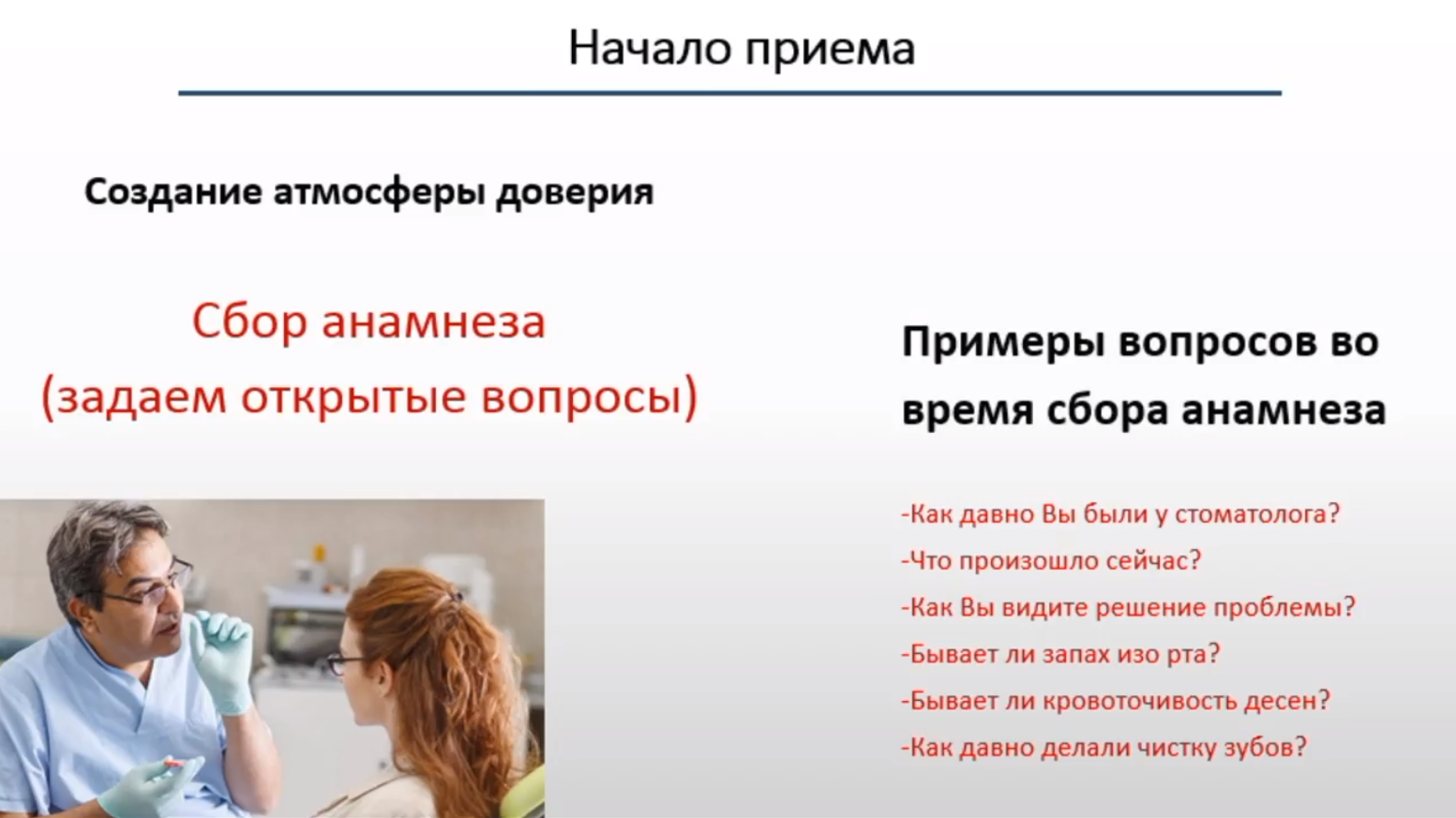 Начало приема

Создание атмосферы доверия

Сбор анамнеза
(задаем открытые вопросы)

Примеры вопросов во время сбора анамнеза

-Как давно Вы были у стоматолога?
-Что произошло сейчас?
-Как Вы видите решение проблемы?
-Бывает ли запах изо рта?
-Бывает ли кровоточивость десен?
-Как давно делали чистку зубов?